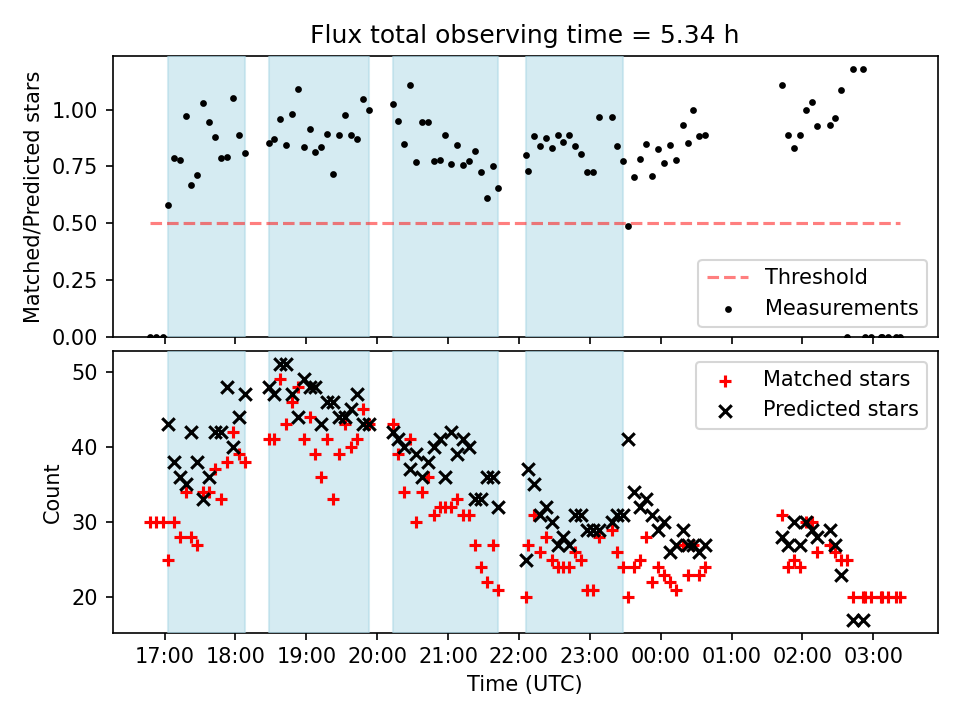 Flux total observing time = 5.34 h

Matched/Predicted stars

1.00
0.75
0.50
0.25
0.00

Threshold
Measurements

Count

50
40
30
20

Matched stars
Predicted stars

17:00 18:00 19:00 20:00 21:00 22:00 23:00 00:00 01:00 02:00 03:00

Time (UTC)